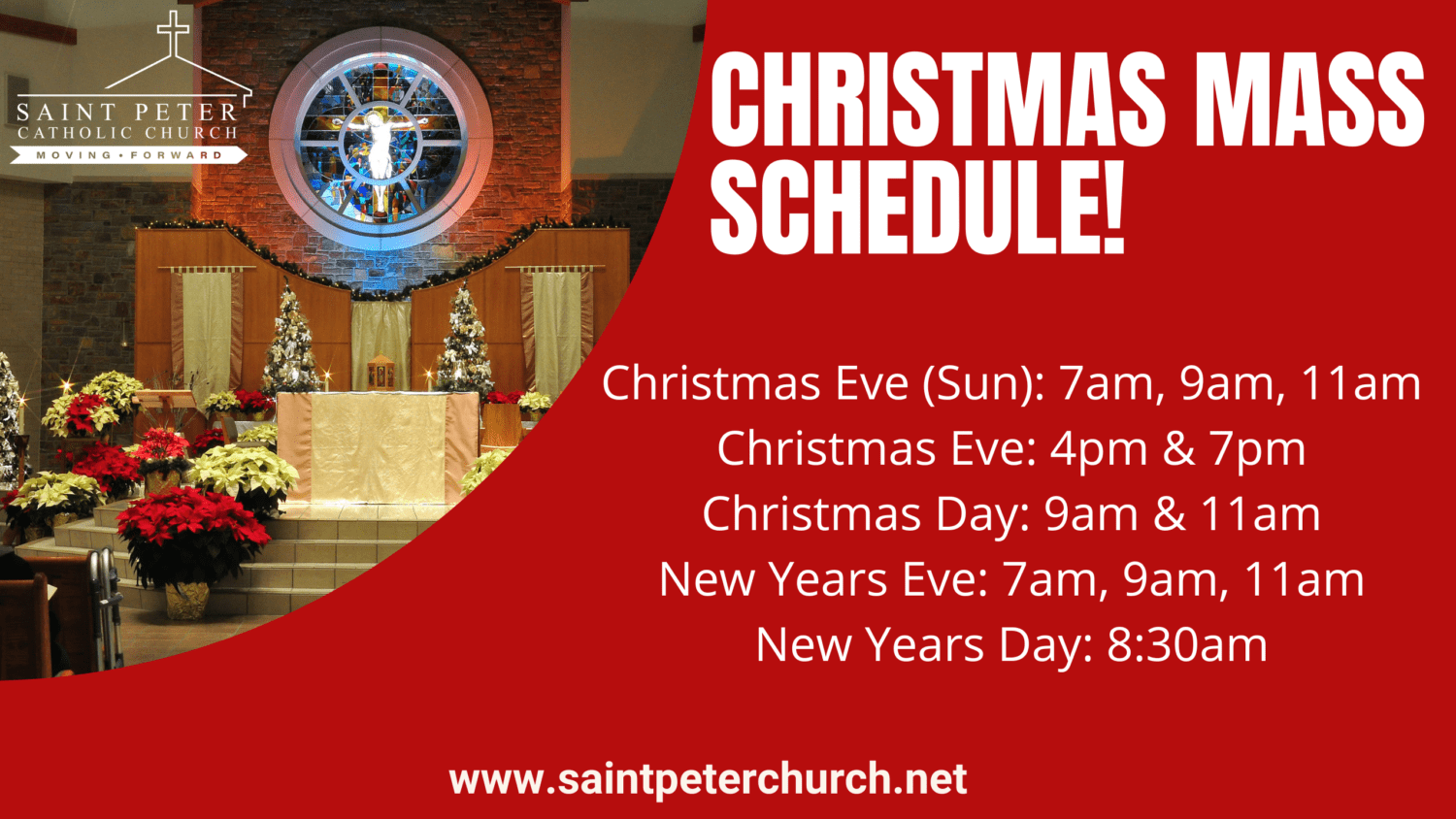 SAINT PETER
CATHOLIC CHURCH
MOVING • FORWARD

CHRISTMAS MASS SCHEDULE!

Christmas Eve (Sun): 7am, 9am, 11am
Christmas Eve: 4pm & 7pm
Christmas Day: 9am & 11am
New Years Eve: 7am, 9am, 11am
New Years Day: 8:30am

www.saintpeterchurch.net